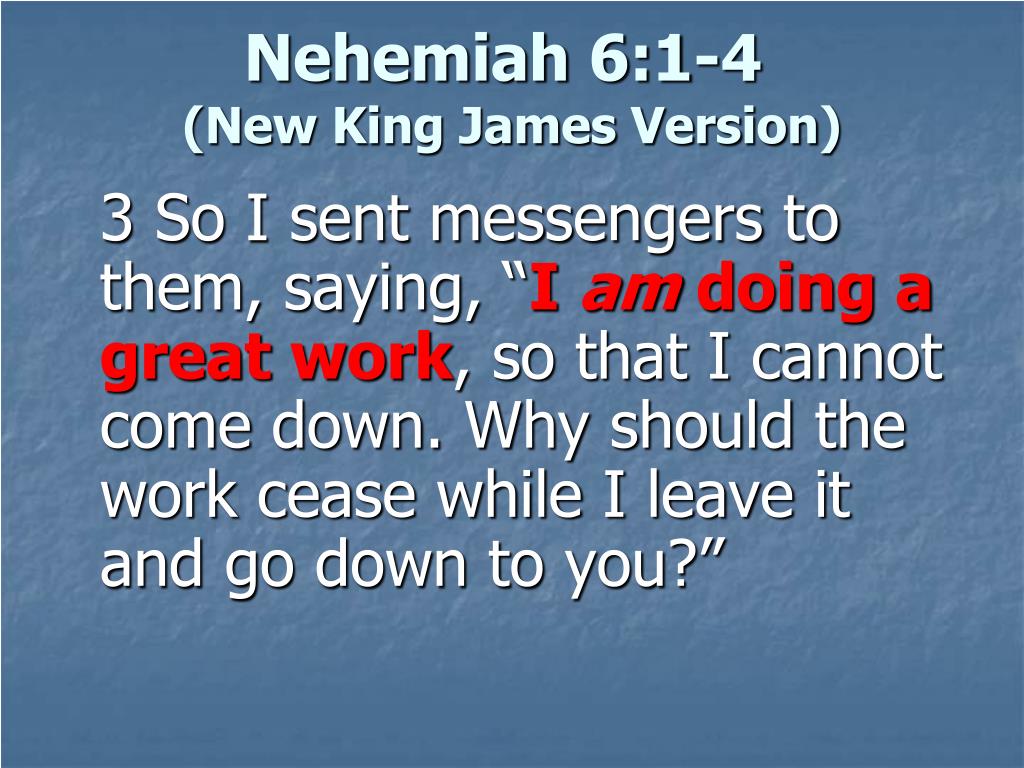 Nehemiah 6:1-4
(New King James Version)

3 So I sent messengers to them, saying, “I am doing a great work, so that I cannot come down. Why should the work cease while I leave it and go down to you?”